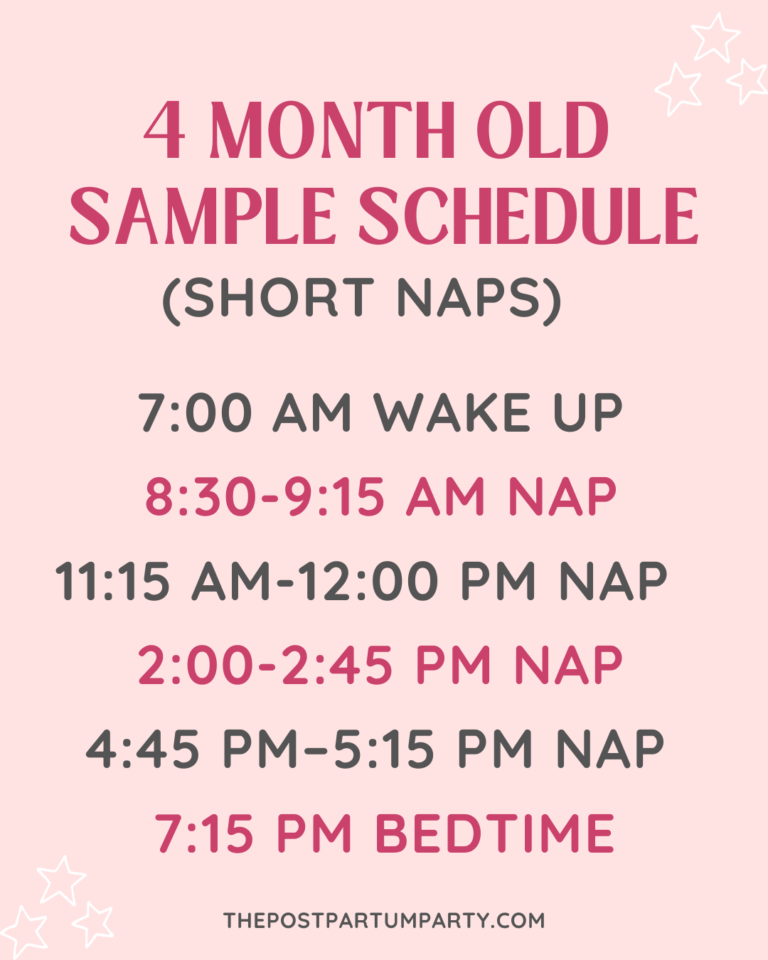 4 MONTH OLD SAMPLE SCHEDULE
(SHORT NAPS)

7:00 AM WAKE UP
8:30-9:15 AM NAP
11:15 AM-12:00 PM NAP
2:00-2:45 PM NAP
4:45 PM–5:15 PM NAP
7:15 PM BEDTIME

THEPOSTPARTUMPARTY.COM